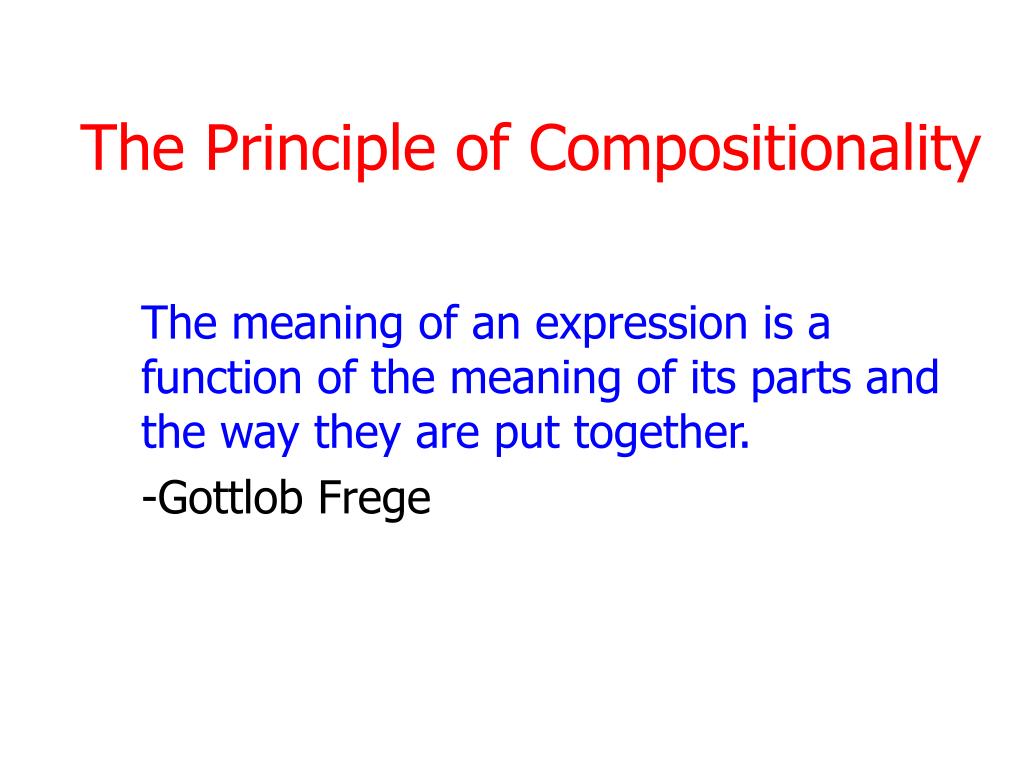 The Principle of Compositionality

The meaning of an expression is a function of the meaning of its parts and the way they are put together.

-Gottlob Frege